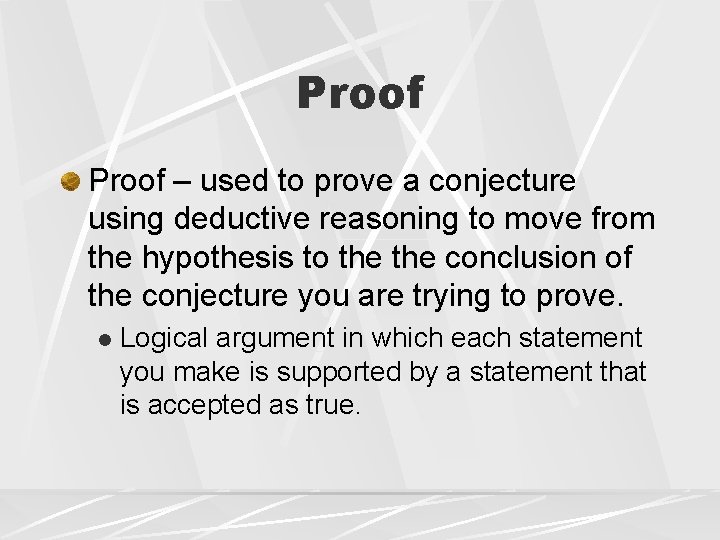 Proof

Proof – used to prove a conjecture using deductive reasoning to move from the hypothesis to the the conclusion of the conjecture you are trying to prove.

Logical argument in which each statement you make is supported by a statement that is accepted as true.